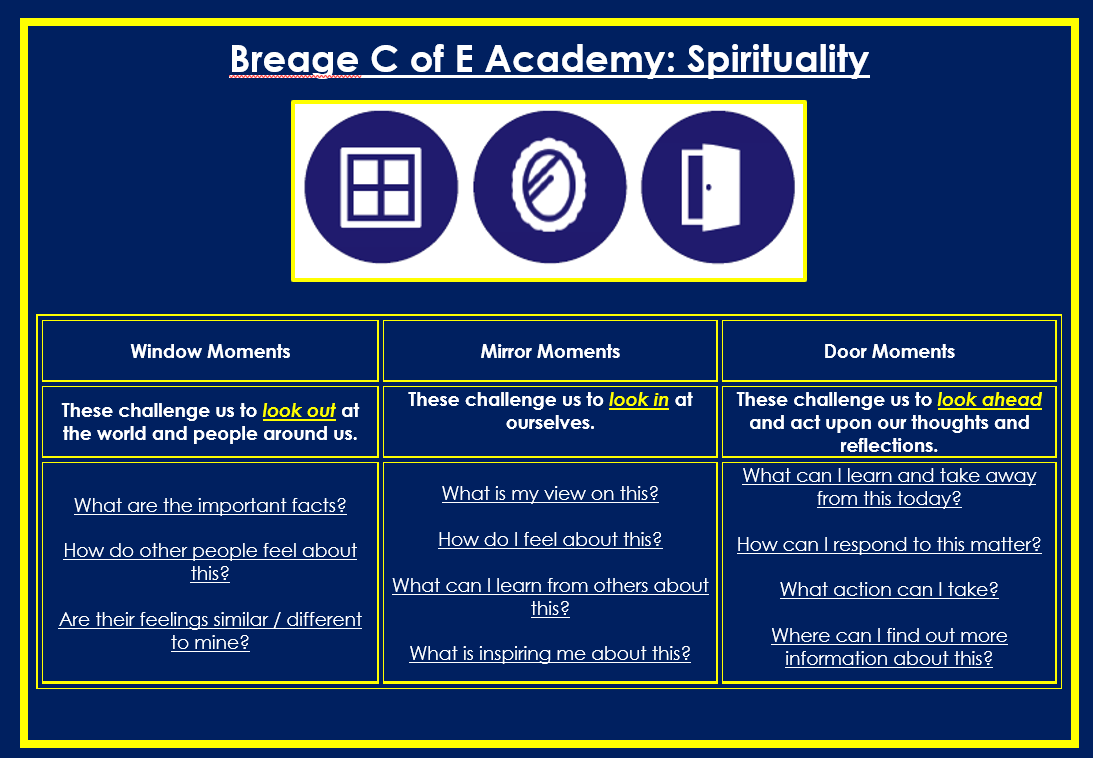 Breage C of E Academy: Spirituality

| Window Moments | Mirror Moments | Door Moments |
|---|---|---|
| These challenge us to look out at the world and people around us. | These challenge us to look in at ourselves. | These challenge us to look ahead and act upon our thoughts and reflections. |
| What are the important facts? How do other people feel about this? Are their feelings similar / different to mine? | What is my view on this? How do I feel about this? What can I learn from others about this? What is inspiring me about this? | What can I learn and take away from this today? How can I respond to this matter? What action can I take? Where can I find out more information about this? |